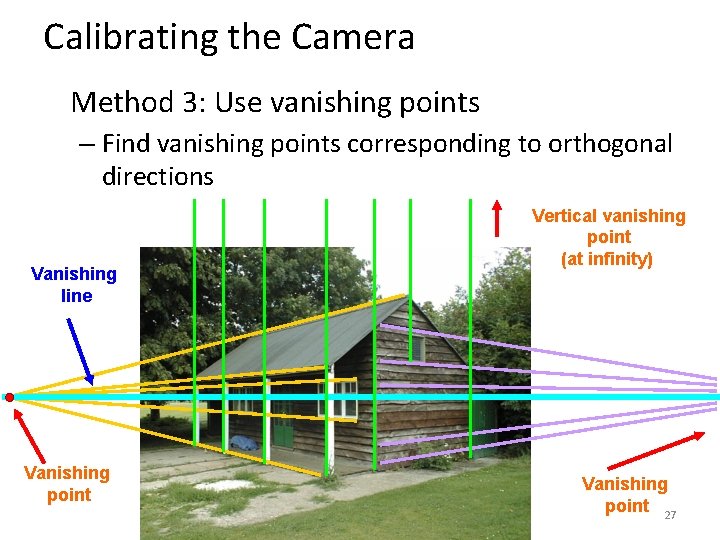 Calibrating the Camera

Method 3: Use vanishing points

– Find vanishing points corresponding to orthogonal directions

Vertical vanishing point (at infinity)

Vanishing line

Vanishing point

Vanishing point

27